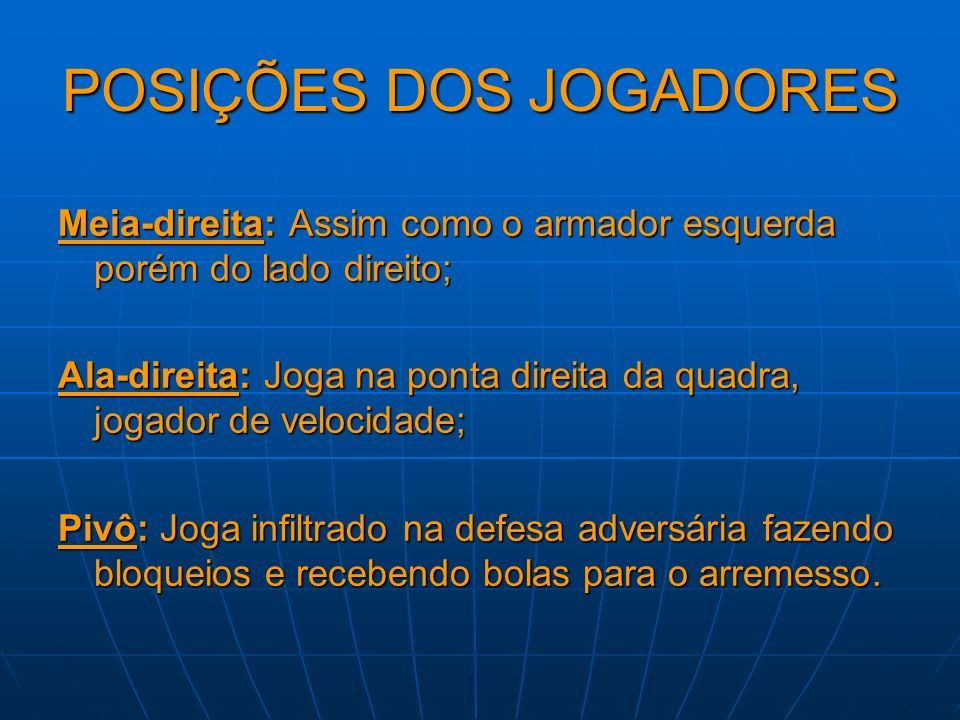 POSIÇÕES DOS JOGADORES

Meia-direita: Assim como o armador esquerda porém do lado direito;

Ala-direita: Joga na ponta direita da quadra, jogador de velocidade;

Pivô: Joga infiltrado na defesa adversária fazendo bloqueios e recebendo bolas para o arremesso.